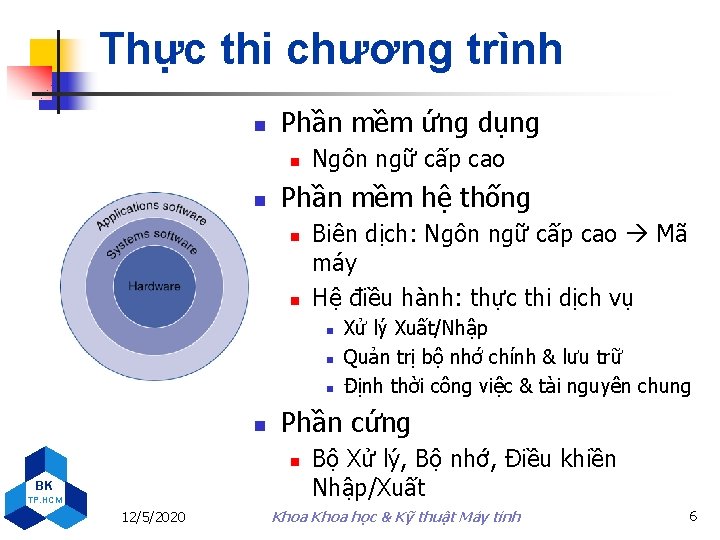 Thực thi chương trình

Applications software
Systems software
Hardware

- Phần mềm ứng dụng
  - Ngôn ngữ cấp cao
- Phần mềm hệ thống
  - Biên dịch: Ngôn ngữ cấp cao → Mã máy
  - Hệ điều hành: thực thi dịch vụ
    - Xử lý Xuất/Nhập
    - Quản trị bộ nhớ chính & lưu trữ
    - Định thời công việc & tài nguyên chung
- Phần cứng
  - Bộ Xử lý, Bộ nhớ, Điều khiển Nhập/Xuất

BK TP.HCM

12/5/2020

Khoa Khoa học & Kỹ thuật Máy tính

6